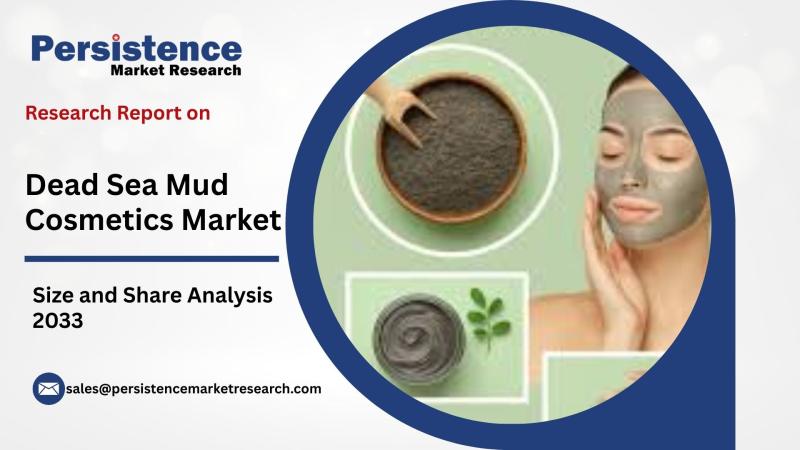 Persistence
Market Research

Research Report on

Dead Sea Mud Cosmetics Market

Size and Share Analysis 2033

sales@persistencemarketresearch.com